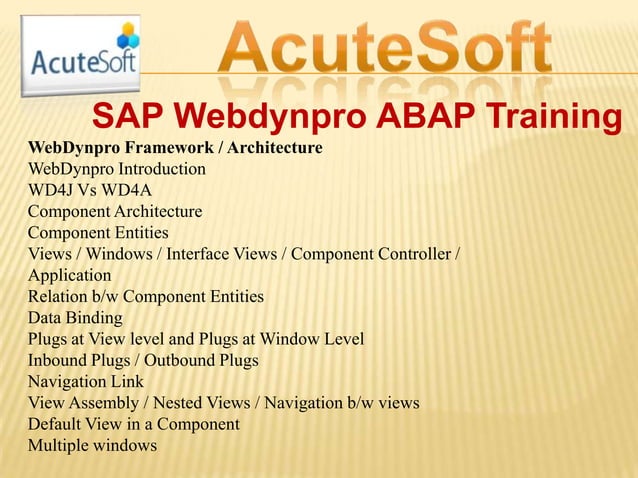 AcuteSoft

AcuteSoft

SAP Webdynpro ABAP Training

WebDynpro Framework / Architecture
WebDynpro Introduction
WD4J Vs WD4A
Component Architecture
Component Entities
Views / Windows / Interface Views / Component Controller / Application
Relation b/w Component Entities
Data Binding
Plugs at View level and Plugs at Window Level
Inbound Plugs / Outbound Plugs
Navigation Link
View Assembly / Nested Views / Navigation b/w views
Default View in a Component
Multiple windows